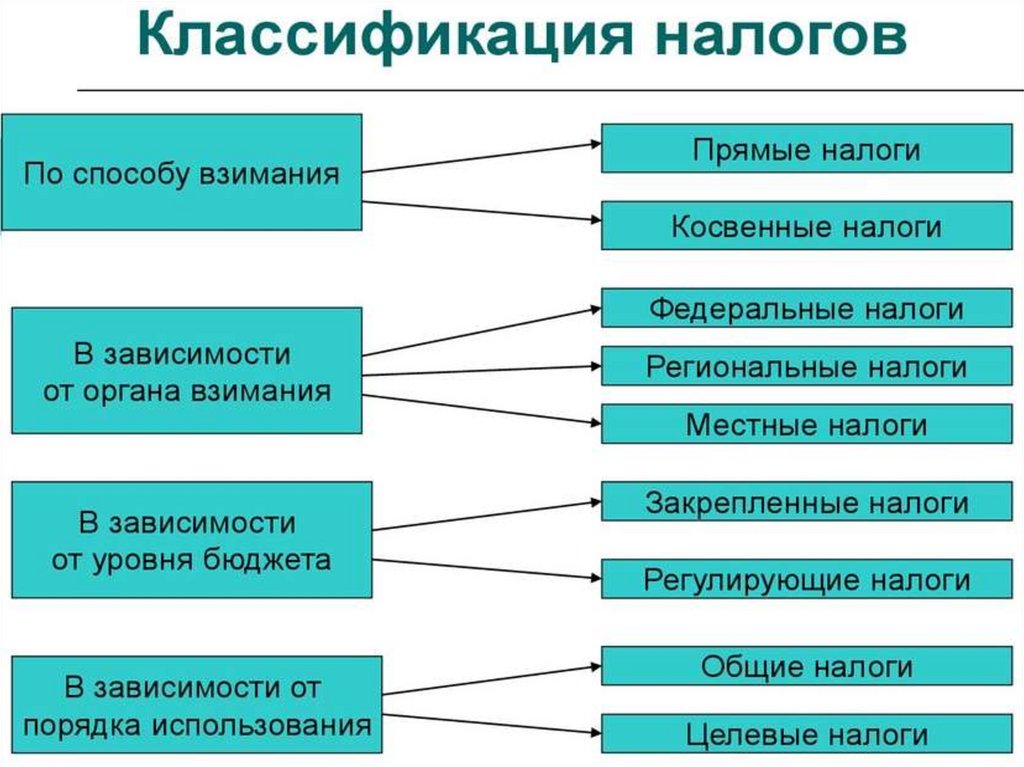 Классификация налогов

По способу взимания

Прямые налоги

Косвенные налоги

В зависимости от органа взимания

Федеральные налоги

Региональные налоги

Местные налоги

В зависимости от уровня бюджета

Закрепленные налоги

Регулирующие налоги

В зависимости от порядка использования

Общие налоги

Целевые налоги